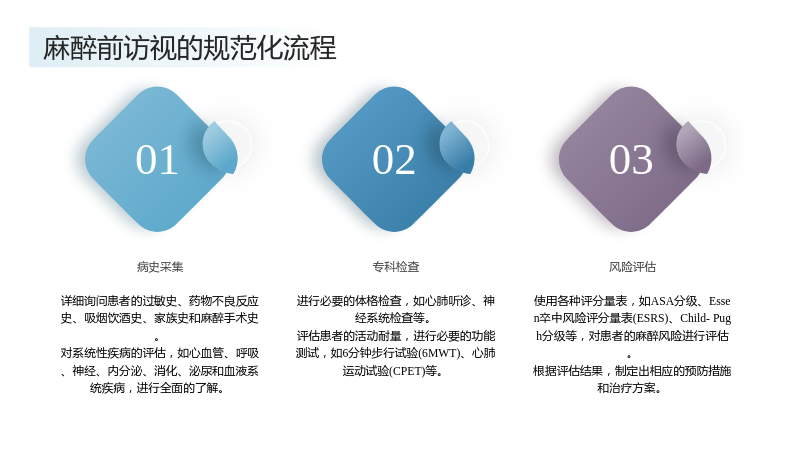 麻醉前访视的规范化流程

01

病史采集

详细询问患者的过敏史、药物不良反应史、吸烟饮酒史、家族史和麻醉手术史。

对系统性疾病的评估，如心血管、呼吸、神经、内分泌、消化、泌尿和血液系统疾病，进行全面的了解。

02

专科检查

进行必要的体格检查，如心肺听诊、神经系统检查等。

评估患者的活动耐量，进行必要的功能测试，如6分钟步行试验(6MWT)、心肺运动试验(CPET)等。

03

风险评估

使用各种评分量表，如ASA分级、Essen卒中风险评分量表(ESRS)、Child- Pugh分级等，对患者的麻醉风险进行评估。

根据评估结果，制定出相应的预防措施和治疗方案。